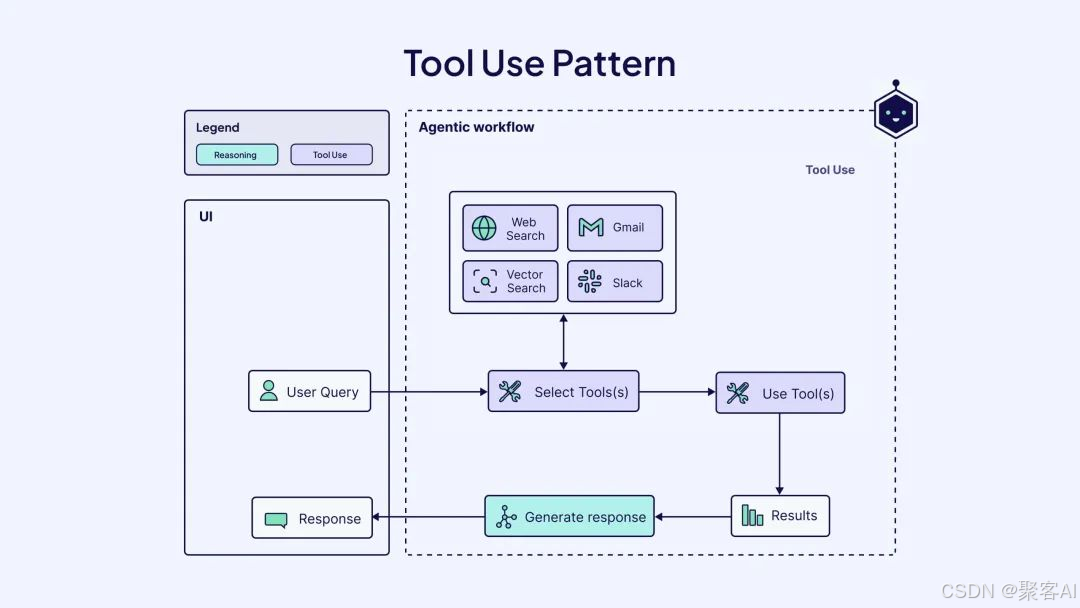 Tool Use Pattern

Legend
Reasoning
Tool Use

Agentic workflow

Tool Use

UI

Web Search
Gmail
Vector Search
Slack

User Query
Select Tools(s)
Use Tool(s)

Response
Generate response
Results

CSDN @聚客AI